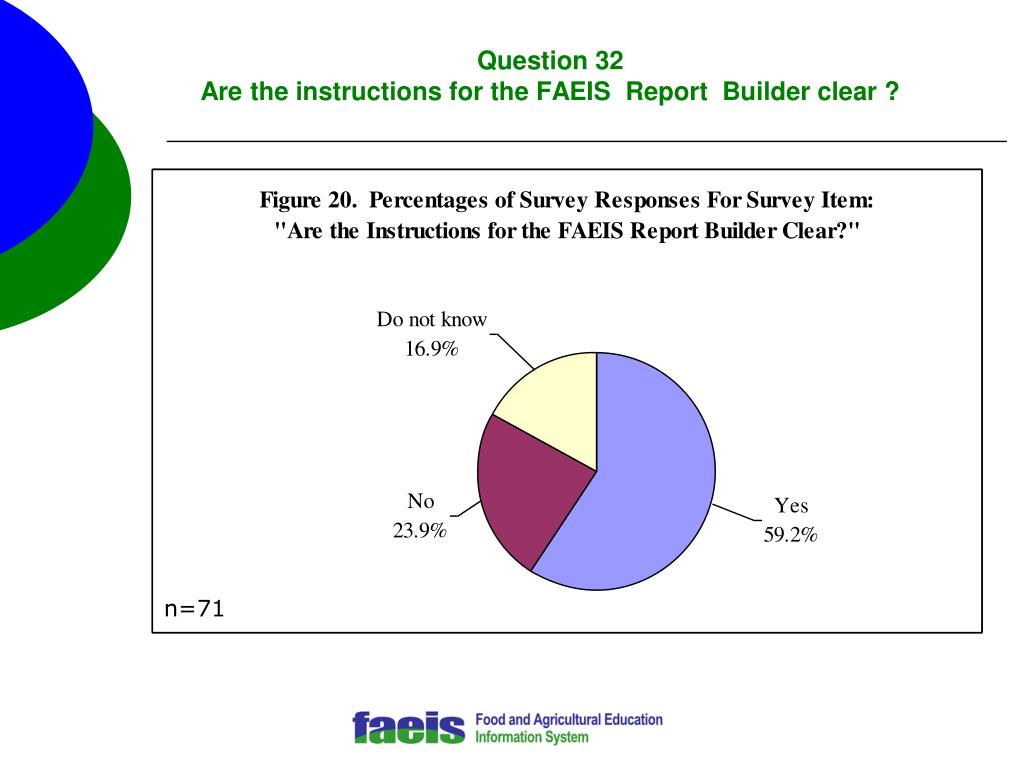 Question 32
Are the instructions for the FAEIS Report Builder clear ?

Figure 20. Percentages of Survey Responses For Survey Item: "Are the Instructions for the FAEIS Report Builder Clear?"

Do not know
16.9%

No
23.9%

Yes
59.2%

n=71

faeis Food and Agricultural Education Information System